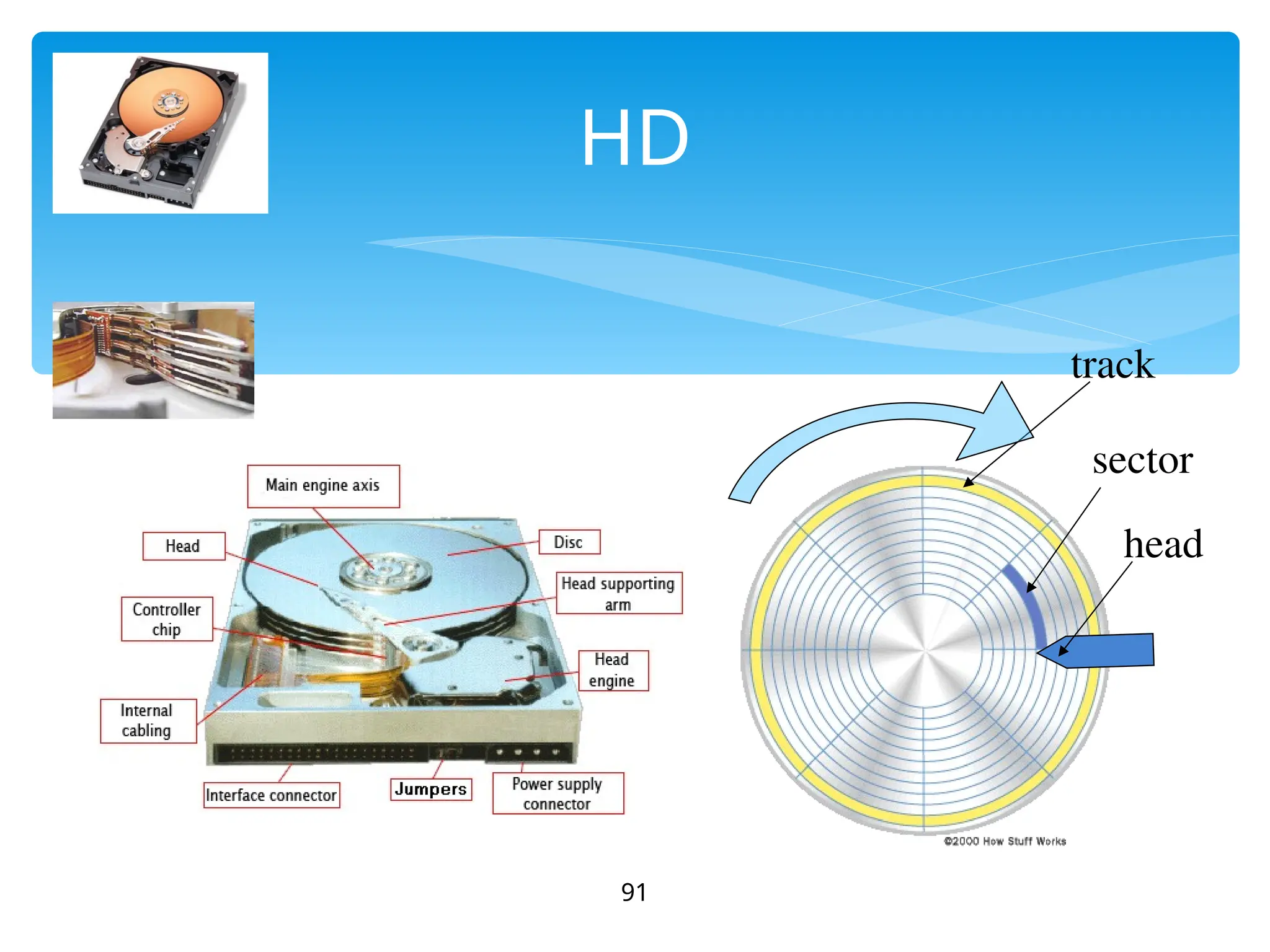 HD

Main engine axis

Head

Disc

Head supporting arm

Controller chip

Head engine

Internal cabling

Interface connector

Jumpers

Power supply connector

track

sector

head

©2000 How Stuff Works

91